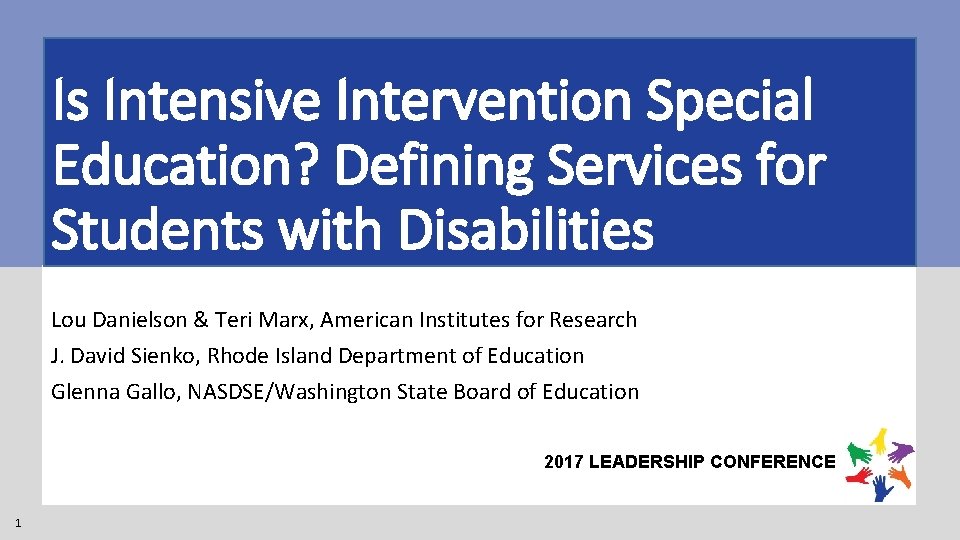 Is Intensive Intervention Special Education? Defining Services for Students with Disabilities

Lou Danielson & Teri Marx, American Institutes for Research

J. David Sienko, Rhode Island Department of Education

Glenna Gallo, NASDSE/Washington State Board of Education

2017 LEADERSHIP CONFERENCE

1